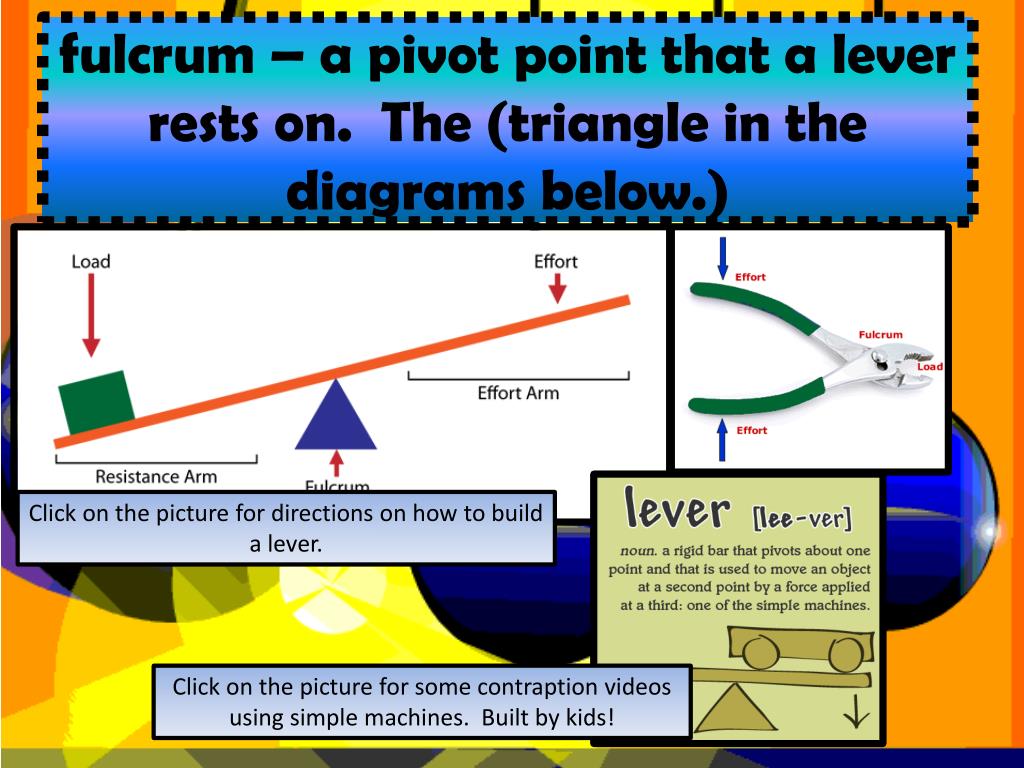 fulcrum – a pivot point that a lever rests on. The (triangle in the diagrams below.)

Load

Effort

Effort Arm

Resistance Arm

Fulcrum

Effort

Fulcrum

Load

Effort

Click on the picture for directions on how to build a lever.

lever [lee-ver]

noun. a rigid bar that pivots about one point and that is used to move an object at a second point by a force applied at a third: one of the simple machines.

Click on the picture for some contraption videos using simple machines. Built by kids!